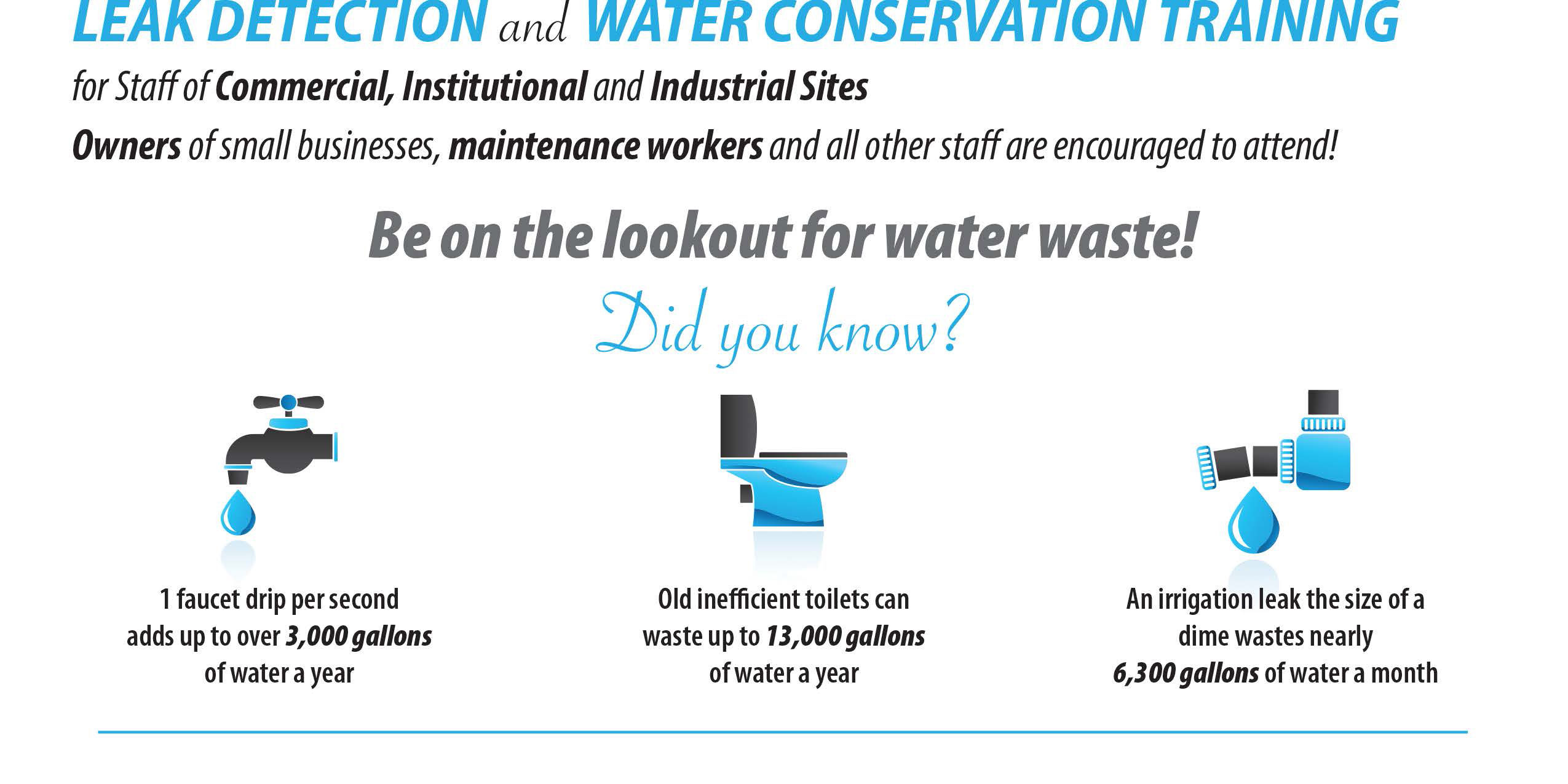 LEAK DETECTION and WATER CONSERVATION TRAINING

for Staff of Commercial, Institutional and Industrial Sites

Owners of small businesses, maintenance workers and all other staff are encouraged to attend!

Be on the lookout for water waste!

Did you know?

1 faucet drip per second adds up to over 3,000 gallons of water a year

Old inefficient toilets can waste up to 13,000 gallons of water a year

An irrigation leak the size of a dime wastes nearly 6,300 gallons of water a month